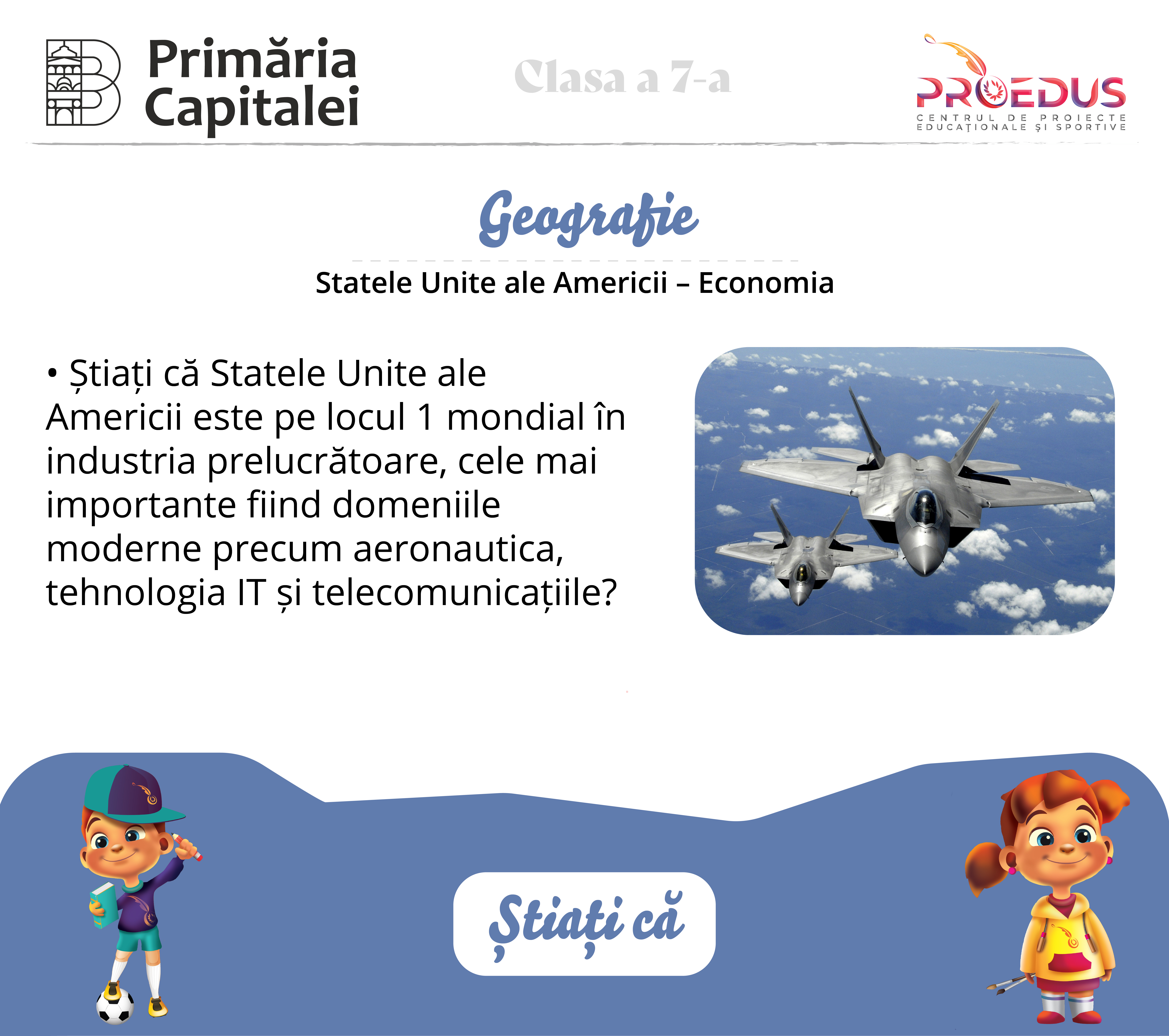 Primăria Capitalei

Clasa a 7-a

PROEDUS
CENTRUL DE PROIECTE EDUCAȚIONALE ȘI SPORTIVE

Geografie

Statele Unite ale Americii – Economia

• Știați că Statele Unite ale Americii este pe locul 1 mondial în industria prelucrătoare, cele mai importante fiind domeniile moderne precum aeronautica, tehnologia IT și telecomunicațiile?

Știați că